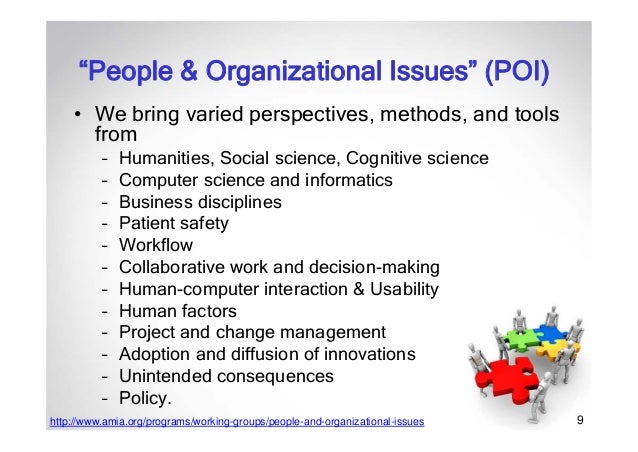 “People & Organizational Issues” (POI)

• We bring varied perspectives, methods, and tools from
– Humanities, Social science, Cognitive science
– Computer science and informatics
– Business disciplines
– Patient safety
– Workflow
– Collaborative work and decision-making
– Human-computer interaction & Usability
– Human factors
– Project and change management
– Adoption and diffusion of innovations
– Unintended consequences
– Policy.

http://www.amia.org/programs/working-groups/people-and-organizational-issues

9